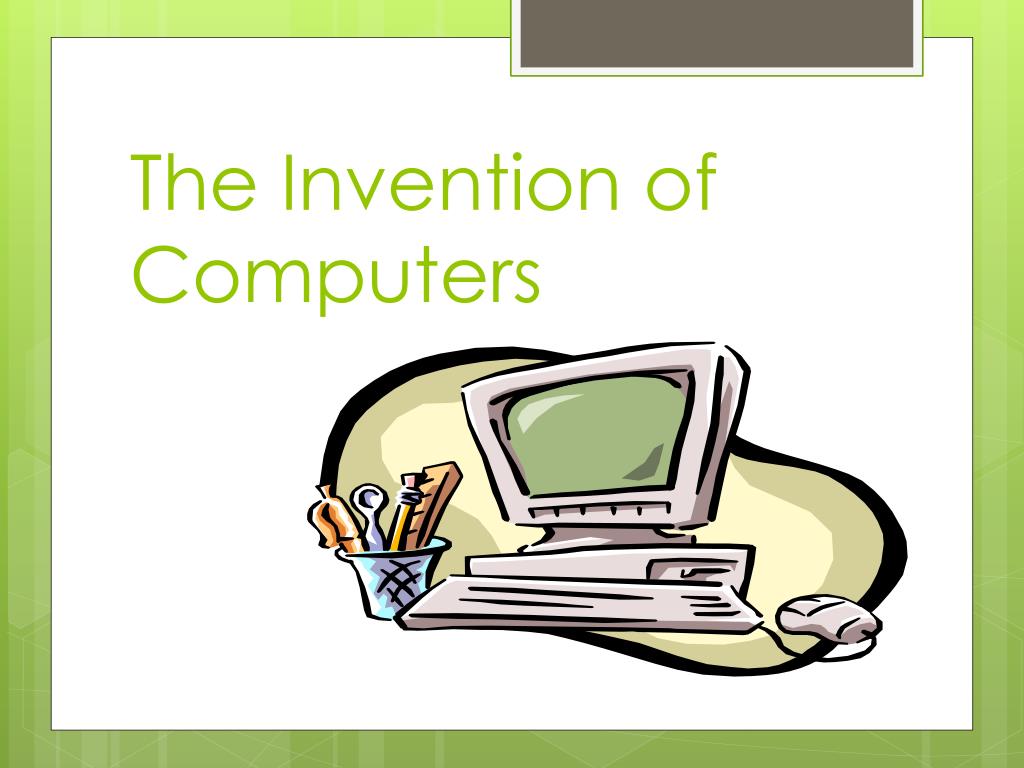 The Invention of Computers